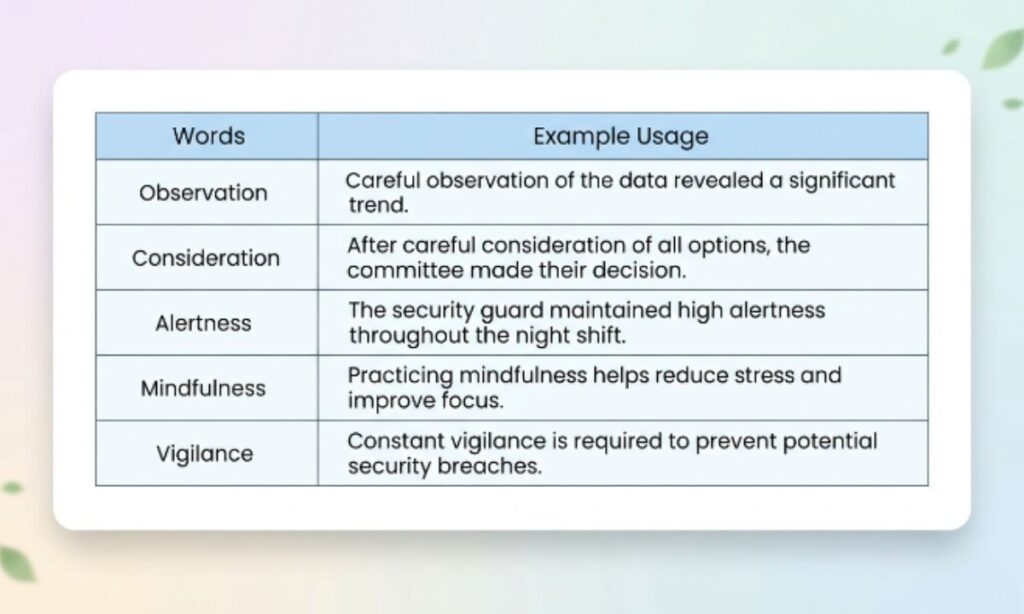 | Words | Example Usage |
|---|---|
| Observation | Careful observation of the data revealed a significant trend. |
| Consideration | After careful consideration of all options, the committee made their decision. |
| Alertness | The security guard maintained high alertness throughout the night shift. |
| Mindfulness | Practicing mindfulness helps reduce stress and improve focus. |
| Vigilance | Constant vigilance is required to prevent potential security breaches. |